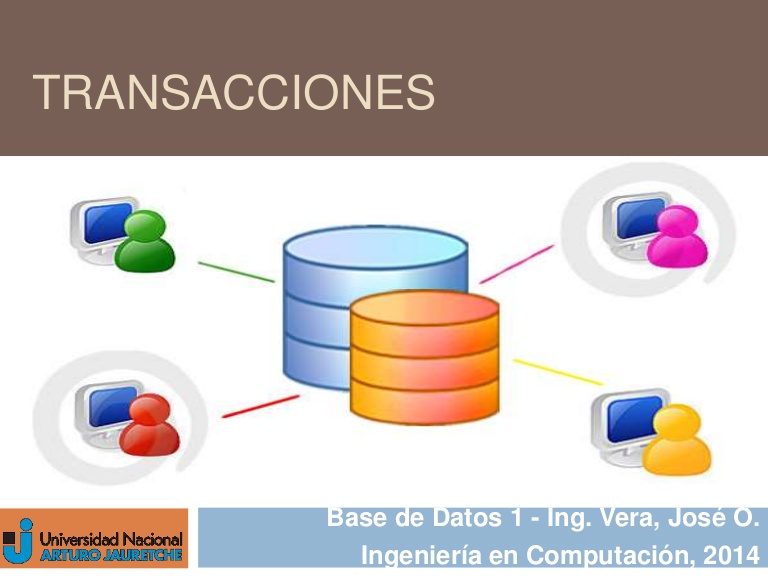 TRANSACCIONES

Universidad Nacional ARTURO JAURETCHE

Base de Datos 1 - Ing. Vera, José O.
Ingeniería en Computación, 2014